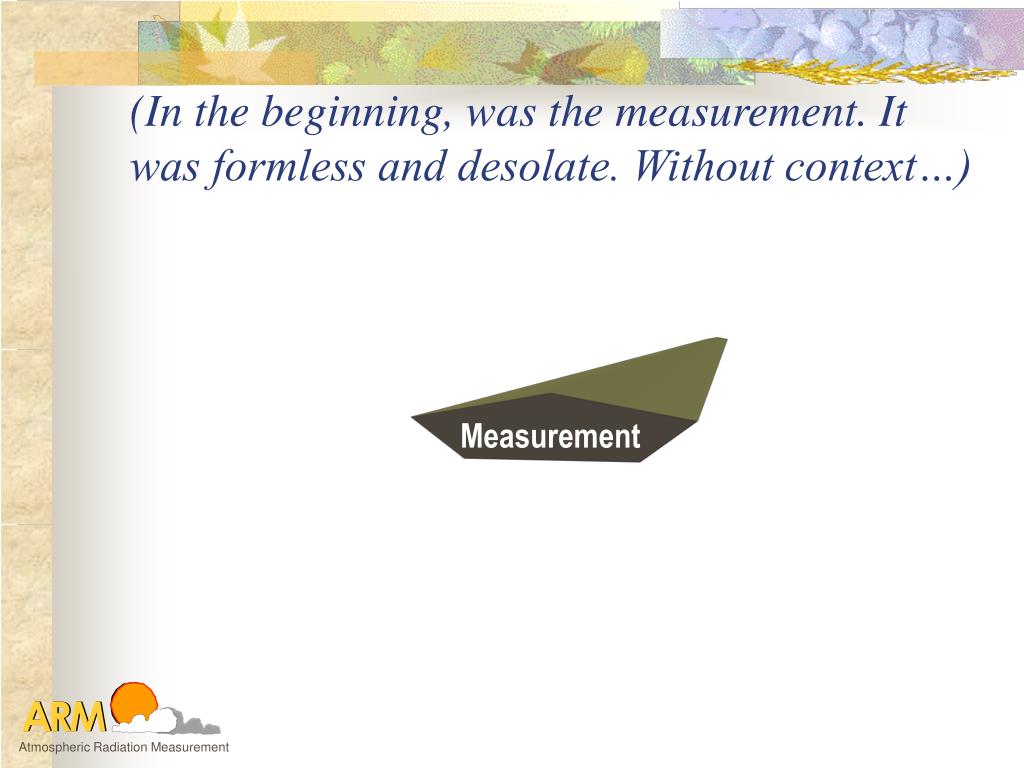 (In the beginning, was the measurement. It was formless and desolate. Without context…)

Measurement

ARM
Atmospheric Radiation Measurement